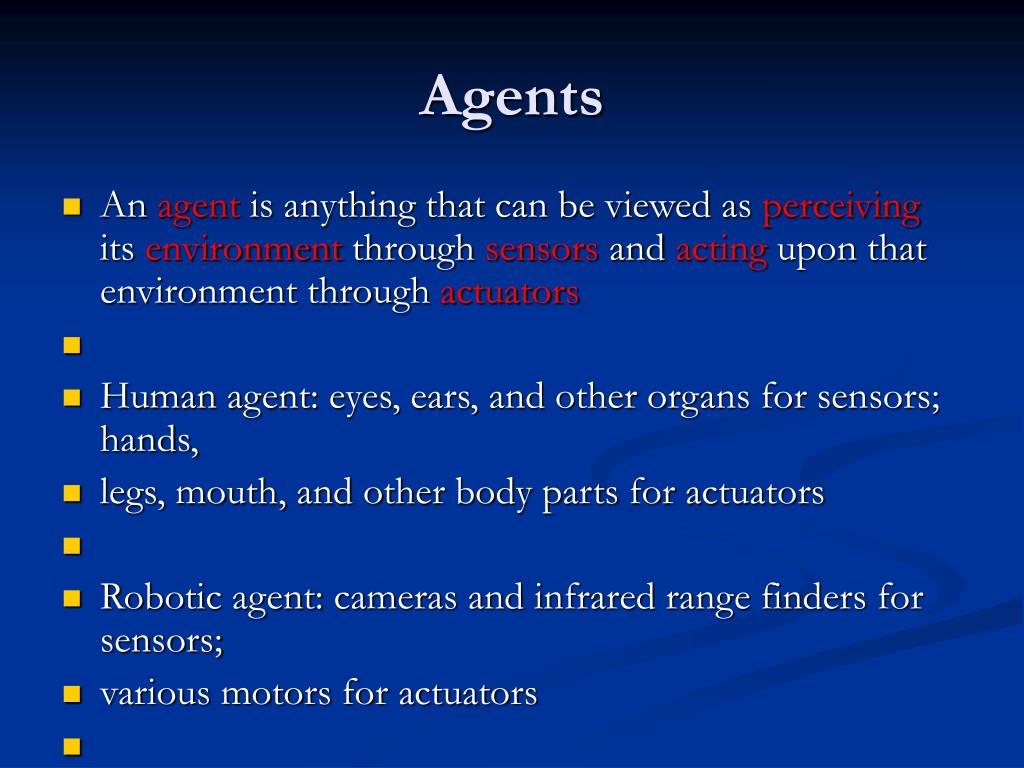 Agents

An agent is anything that can be viewed as perceiving its environment through sensors and acting upon that environment through actuators

Human agent: eyes, ears, and other organs for sensors; hands,

legs, mouth, and other body parts for actuators

Robotic agent: cameras and infrared range finders for sensors;

various motors for actuators